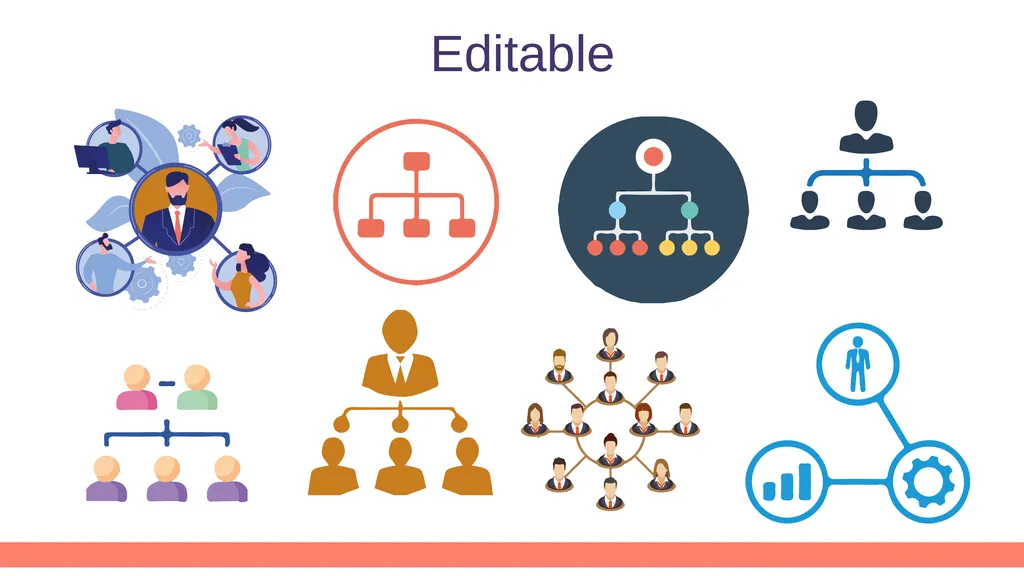 Editable